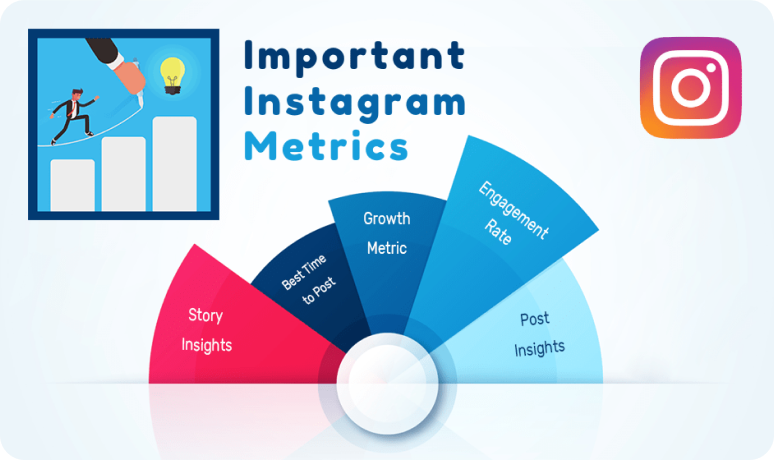 Important Instagram Metrics

Story Insights

Best Time to Post

Growth Metric

Engagement Rate

Post Insights